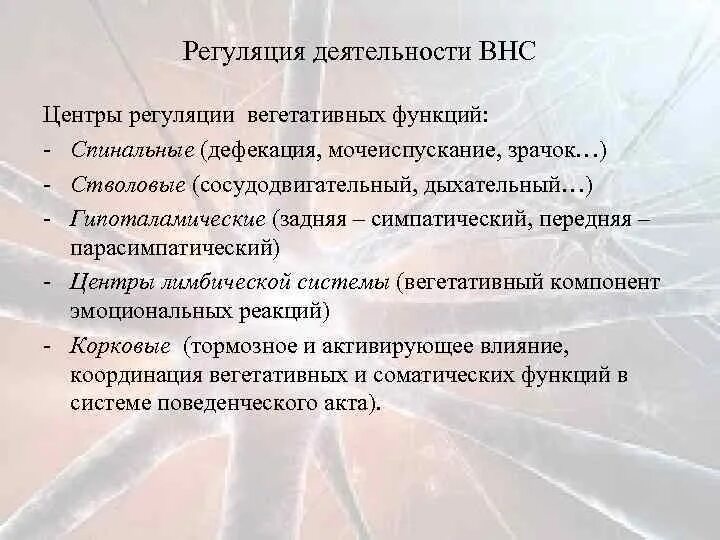 Регуляция деятельности ВНС

Центры регуляции вегетативных функций:
- Спинальные (дефекация, мочеиспускание, зрачок…)
- Стволовые (сосудодвигательный, дыхательный…)
- Гипоталамические (задняя – симпатический, передняя – парасимпатический)
- Центры лимбической системы (вегетативный компонент эмоциональных реакций)
- Корковые (тормозное и активирующее влияние, координация вегетативных и соматических функций в системе поведенческого акта).